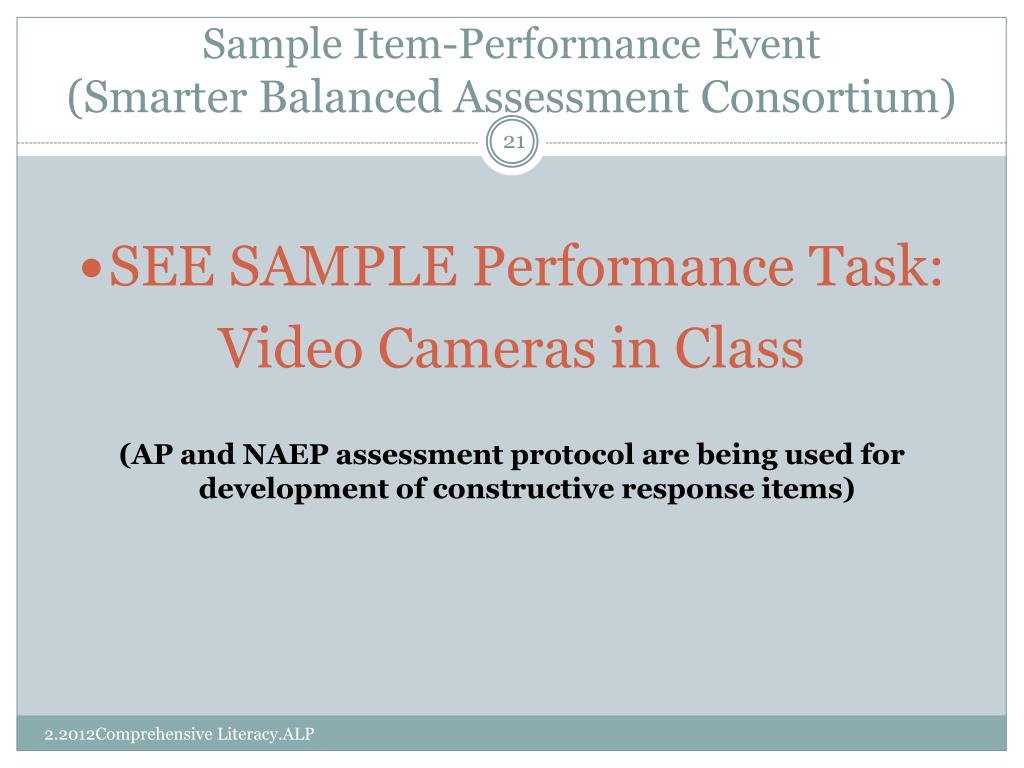 Sample Item-Performance Event
(Smarter Balanced Assessment Consortium)

21

• SEE SAMPLE Performance Task: Video Cameras in Class

(AP and NAEP assessment protocol are being used for development of constructive response items)

2.2012Comprehensive Literacy.ALP